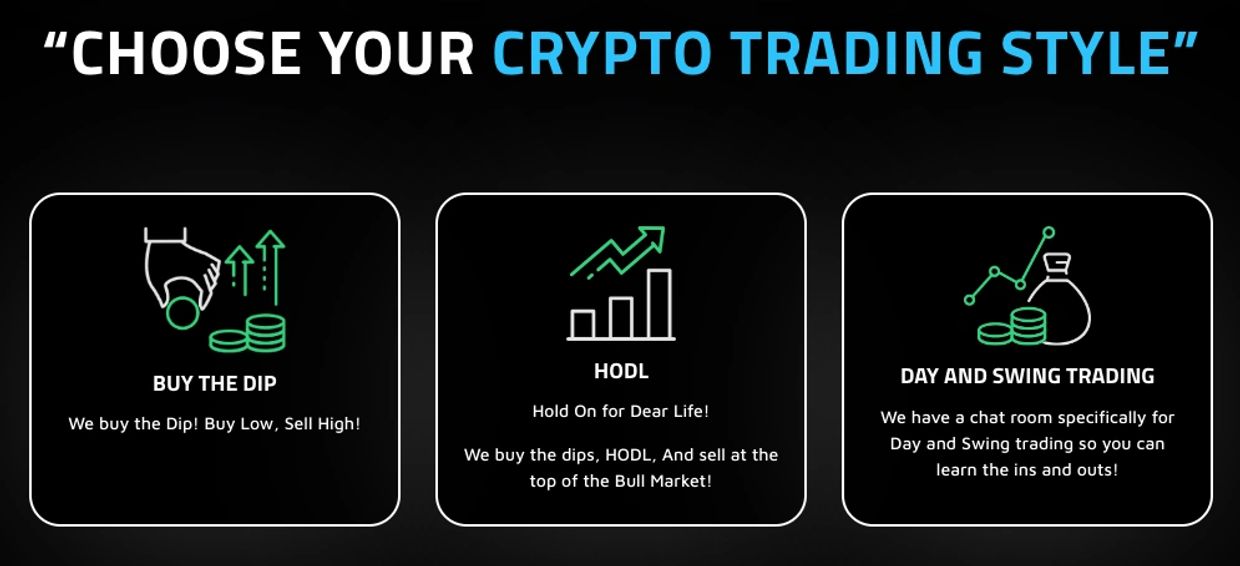 “CHOOSE YOUR CRYPTO TRADING STYLE”

BUY THE DIP

We buy the Dip! Buy Low, Sell High!

HODL

Hold On for Dear Life!

We buy the dips, HODL, And sell at the top of the Bull Market!

DAY AND SWING TRADING

We have a chat room specifically for Day and Swing trading so you can learn the ins and outs!